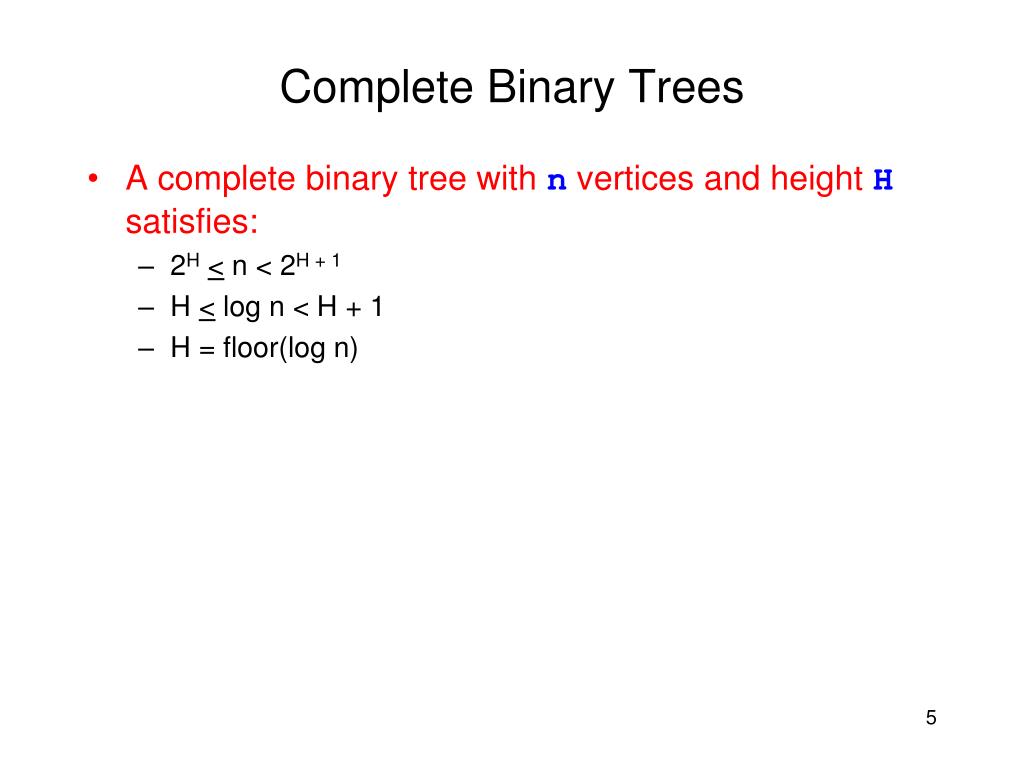 Complete Binary Trees

• A complete binary tree with n vertices and height H satisfies:

– $2^H \leq n < 2^{H+1}$

– $H \leq \log n < H + 1$

– H = floor(log n)

5